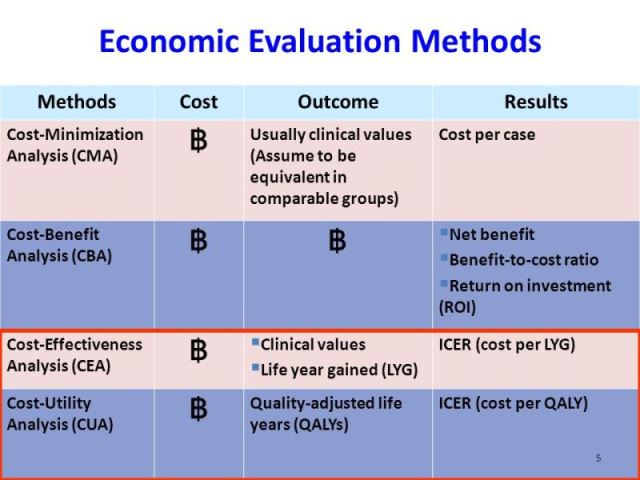 Economic Evaluation Methods

| Methods | Cost | Outcome | Results |
|---|---|---|---|
| Cost-Minimization Analysis (CMA) | ฿ | Usually clinical values (Assume to be equivalent in comparable groups) | Cost per case |
| Cost-Benefit Analysis (CBA) | ฿ | ฿ | ▪Net benefit ▪Benefit-to-cost ratio ▪Return on investment (ROI) |
| Cost-Effectiveness Analysis (CEA) | ฿ | ▪Clinical values ▪Life year gained (LYG) | ICER (cost per LYG) |
| Cost-Utility Analysis (CUA) | ฿ | Quality-adjusted life years (QALYs) | ICER (cost per QALY) |

5